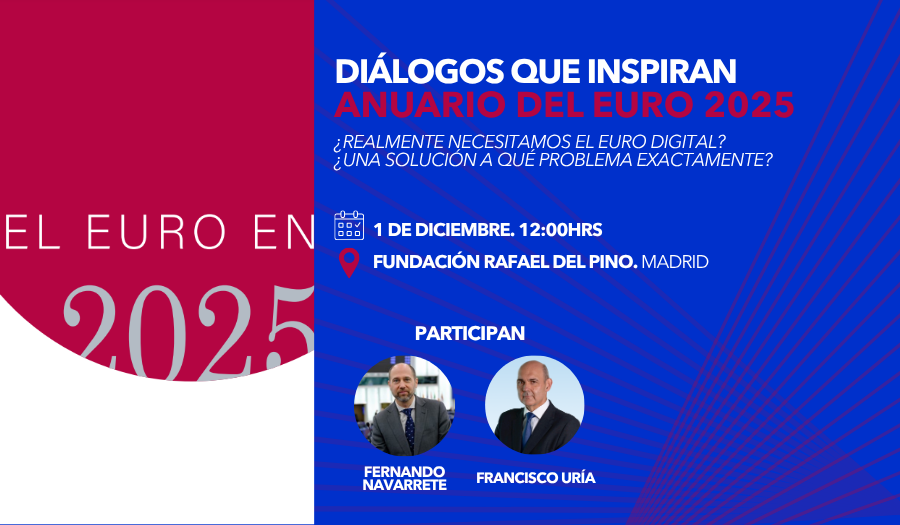 EL EURO EN
2025

DIÁLOGOS QUE INSPIRAN
ANUARIO DEL EURO 2025

¿REALMENTE NECESITAMOS EL EURO DIGITAL?
¿UNA SOLUCIÓN A QUÉ PROBLEMA EXACTAMENTE?

1 DE DICIEMBRE. 12:00HRS

FUNDACIÓN RAFAEL DEL PINO. MADRID

PARTICIPAN

FERNANDO NAVARRETE

FRANCISCO URÍA